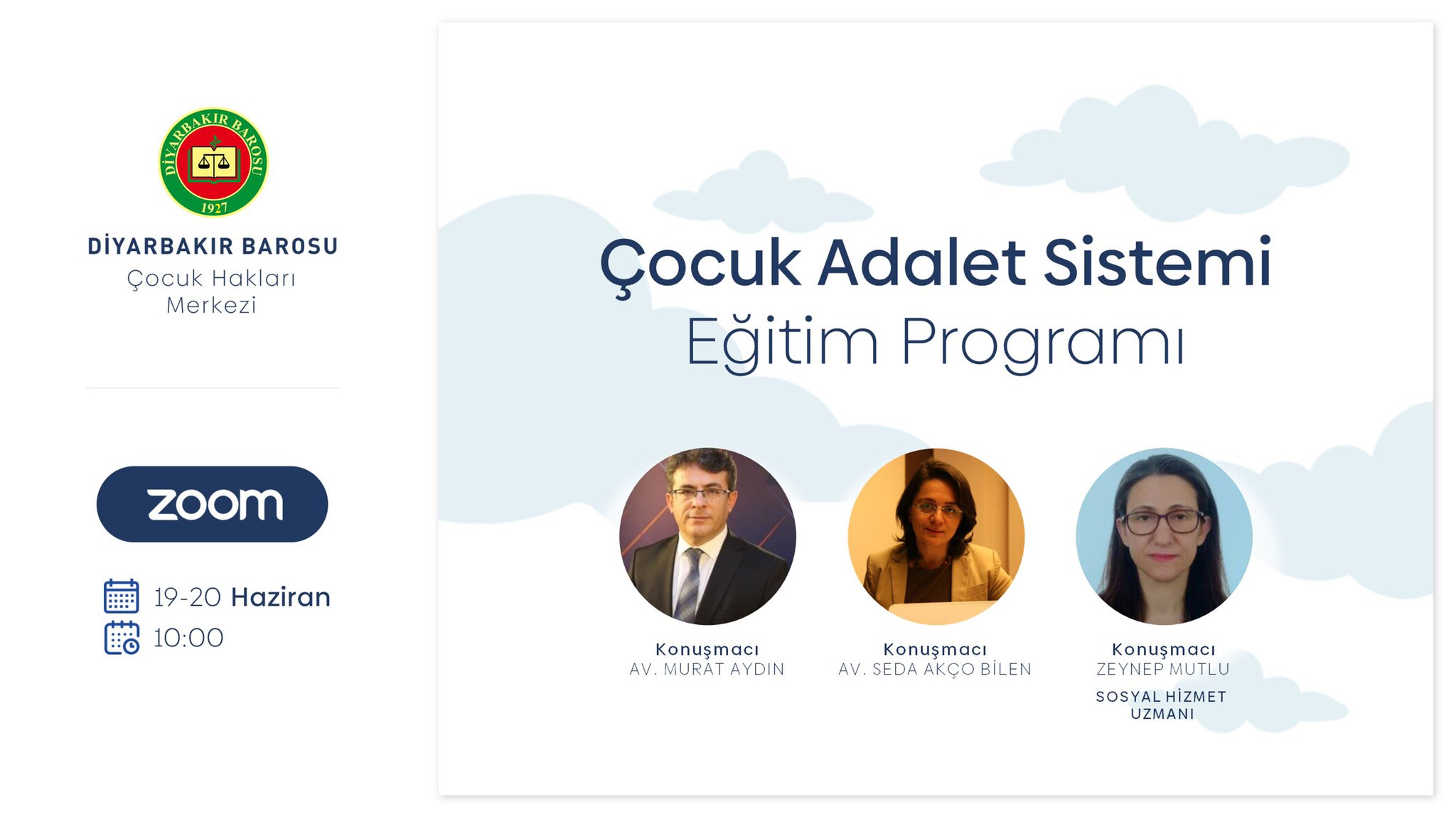 DİYARBAKIR BAROSU
1927

DİYARBAKIR BAROSU
Çocuk Hakları Merkezi

zoom

19-20 Haziran
10:00

Çocuk Adalet Sistemi
Eğitim Programı

Konuşmacı
AV. MURAT AYDIN

Konuşmacı
AV. SEDA AKÇO BİLEN

Konuşmacı
ZEYNEP MUTLU
SOSYAL HİZMET UZMANI